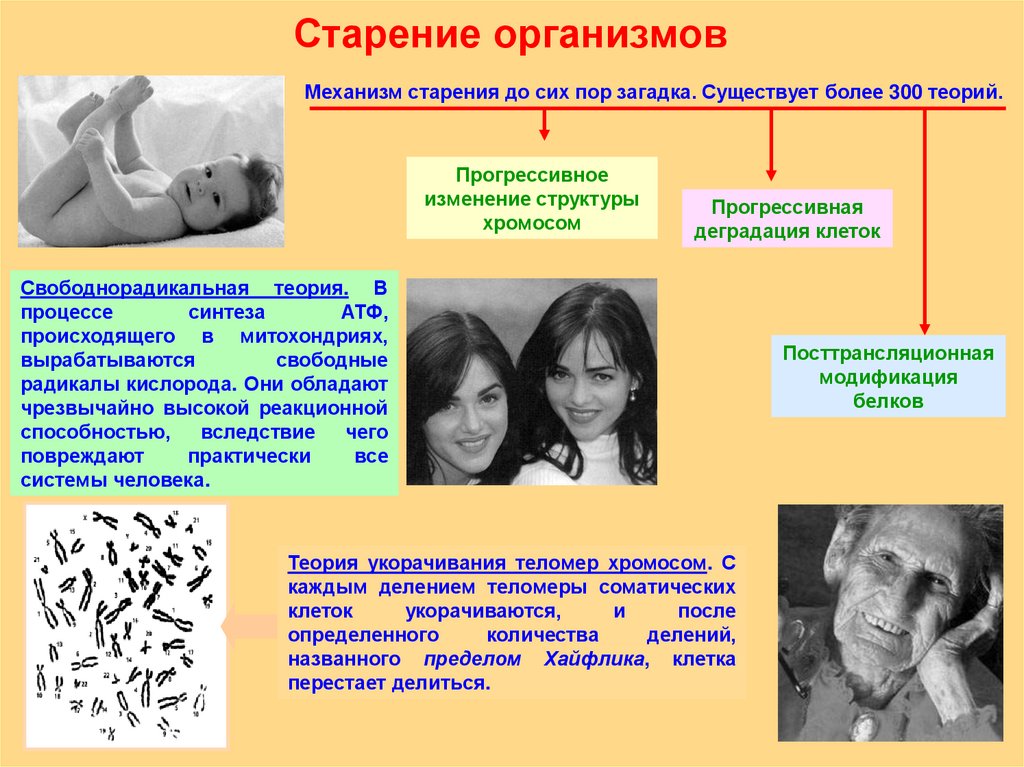 Старение организмов

Механизм старения до сих пор загадка. Существует более 300 теорий.

Прогрессивное изменение структуры хромосом

Прогрессивная деградация клеток

Посттрансляционная модификация белков

Свободнорадикальная теория. В процессе синтеза АТФ, происходящего в митохондриях, вырабатываются свободные радикалы кислорода. Они обладают чрезвычайно высокой реакционной способностью, вследствие чего повреждают практически все системы человека.

Теория укорачивания теломер хромосом. С каждым делением теломеры соматических клеток укорачиваются, и после определенного количества делений, названного пределом Хайфлика, клетка перестает делиться.